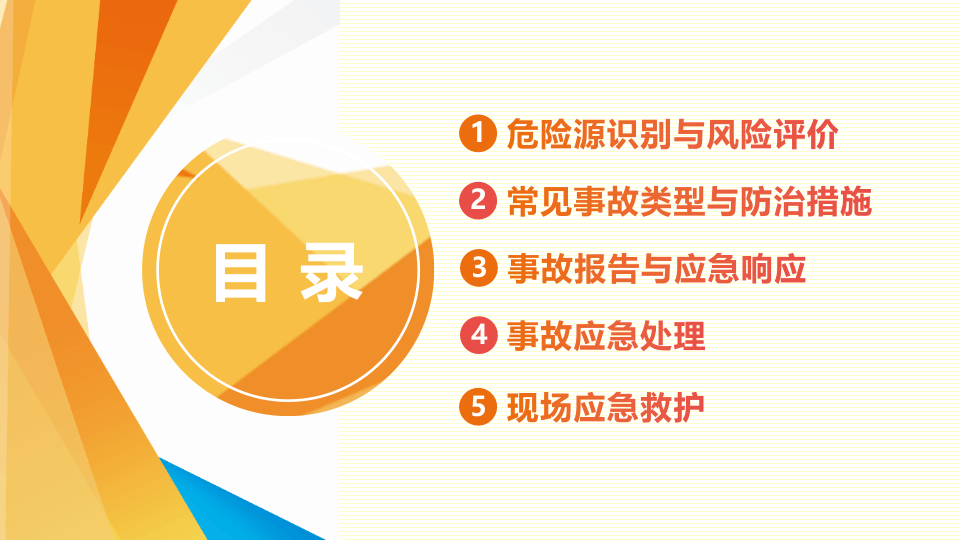 目 录

1 危险源识别与风险评价

2 常见事故类型与防治措施

3 事故报告与应急响应

4 事故应急处理

5 现场应急救护